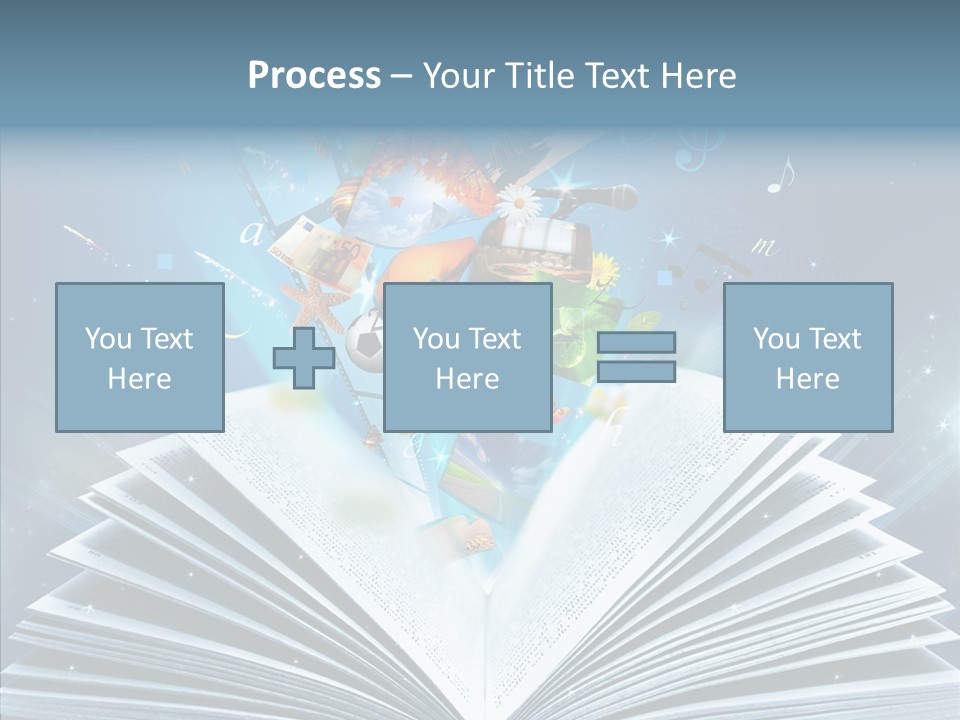 Process – Your Title Text Here

You Text Here

You Text Here

You Text Here